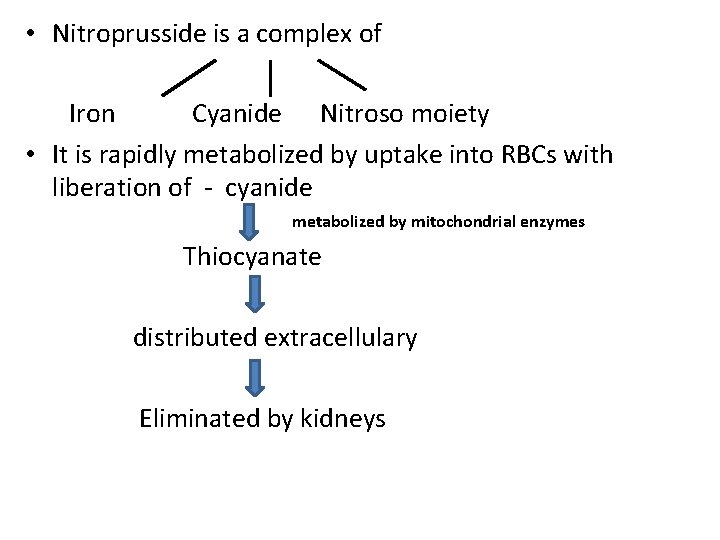 • Nitroprusside is a complex of

Iron Cyanide Nitroso moiety

• It is rapidly metabolized by uptake into RBCs with liberation of - cyanide

metabolized by mitochondrial enzymes

Thiocyanate

distributed extracellulary

Eliminated by kidneys